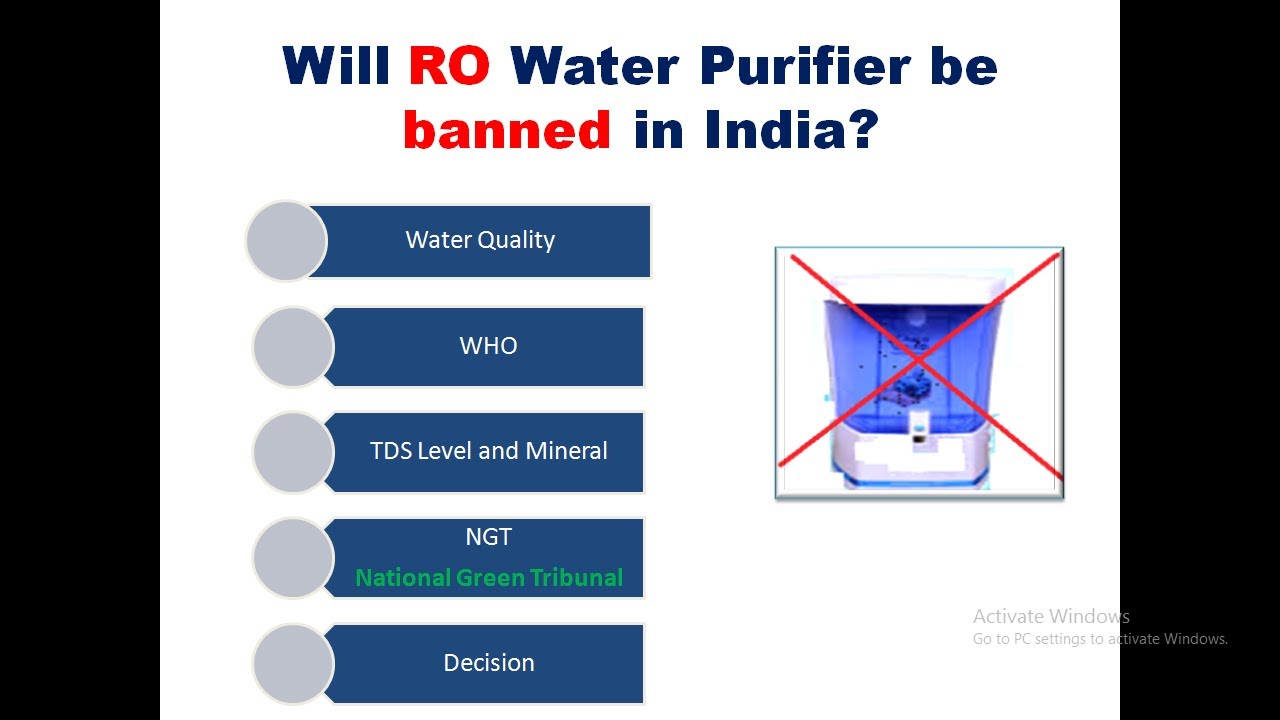 Will RO Water Purifier be banned in India?

Water Quality

WHO

TDS Level and Mineral

NGT
National Green Tribunal

Decision

Activate Windows
Go to PC settings to activate Windows.